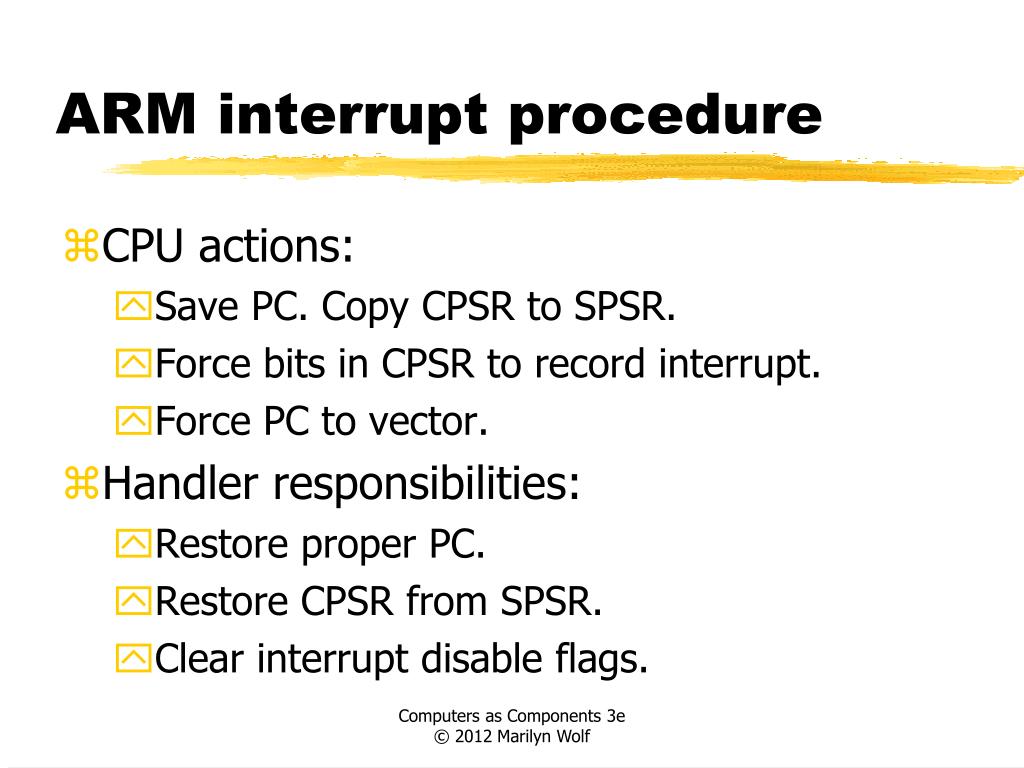 ARM interrupt procedure

⌘CPU actions:
Save PC. Copy CPSR to SPSR.
Force bits in CPSR to record interrupt.
Force PC to vector.

⌘Handler responsibilities:
Restore proper PC.
Restore CPSR from SPSR.
Clear interrupt disable flags.

Computers as Components 3e
© 2012 Marilyn Wolf